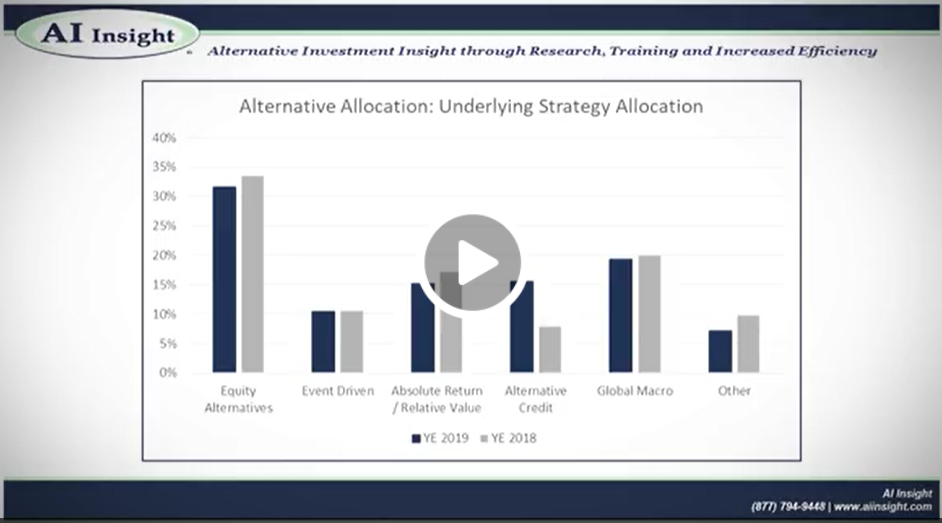 AI Insight

Alternative Investment Insight through Research, Training and Increased Efficiency

Alternative Allocation: Underlying Strategy Allocation

40%
35%
30%
25%
20%
15%
10%
5%
0%

Equity Alternatives
Event Driven
Absolute Return / Relative Value
Alternative Credit
Global Macro
Other

YE 2019 YE 2018

AI Insight
(877) 794-9448 | www.aiinsight.com